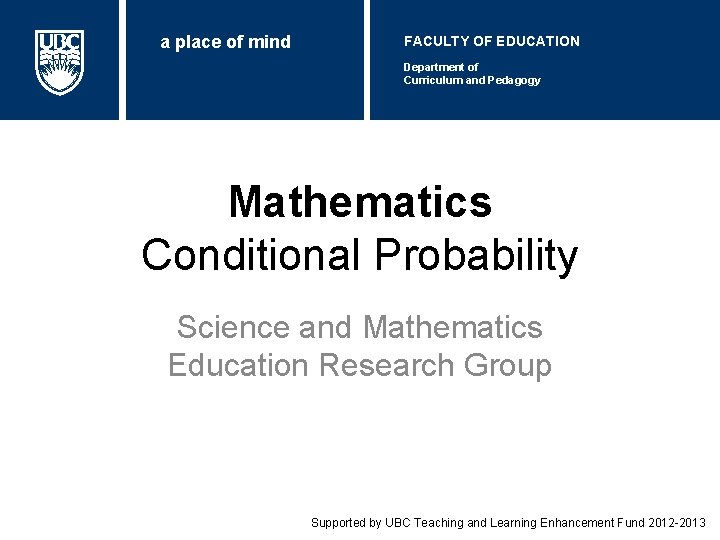 UBC

a place of mind

FACULTY OF EDUCATION

Department of
Curriculum and Pedagogy

Mathematics
Conditional Probability

Science and Mathematics
Education Research Group

Supported by UBC Teaching and Learning Enhancement Fund 2012-2013